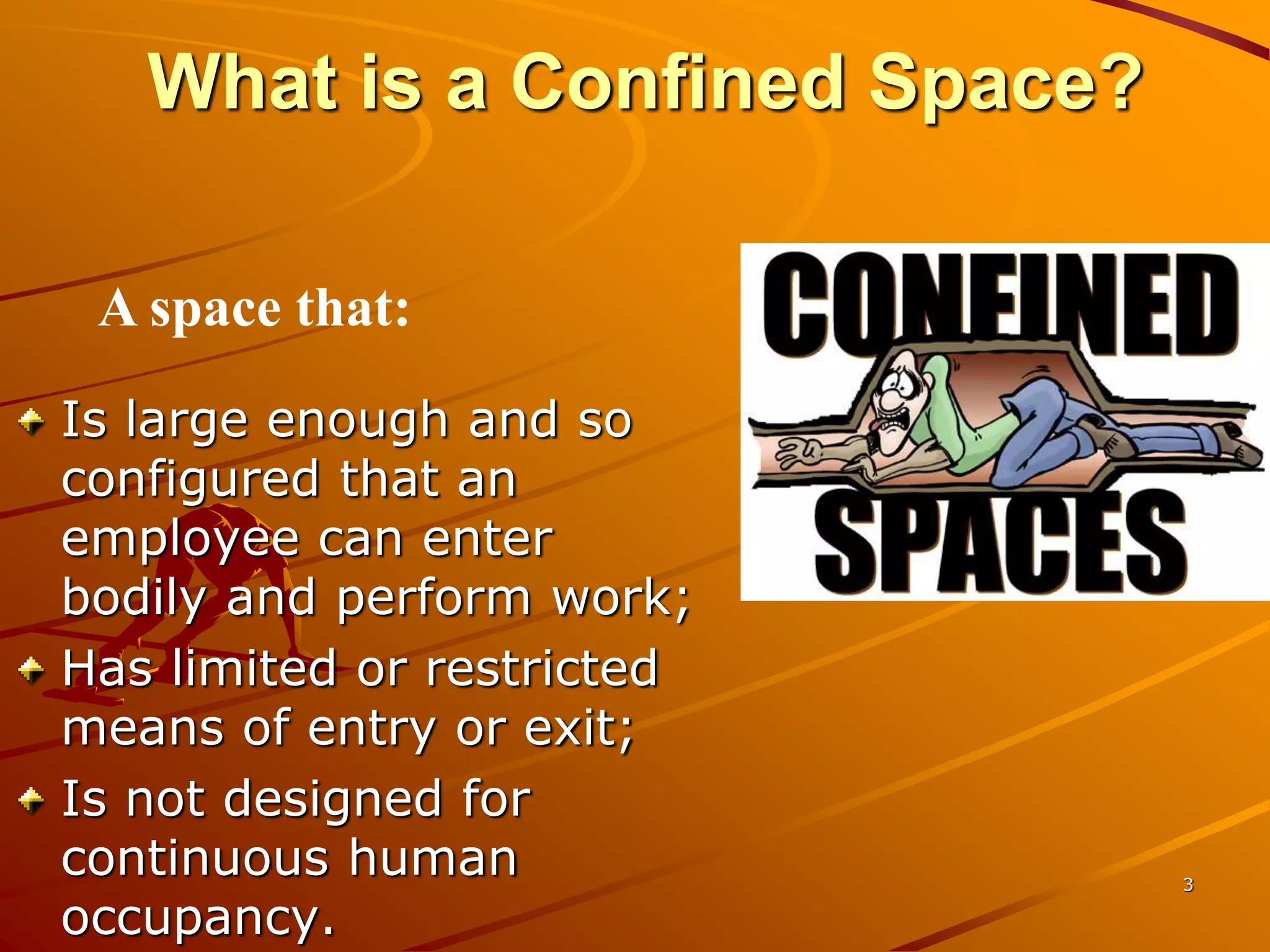 What is a Confined Space?

A space that:

Is large enough and so configured that an employee can enter bodily and perform work;

Has limited or restricted means of entry or exit;

Is not designed for continuous human occupancy.

CONFINED SPACES

3